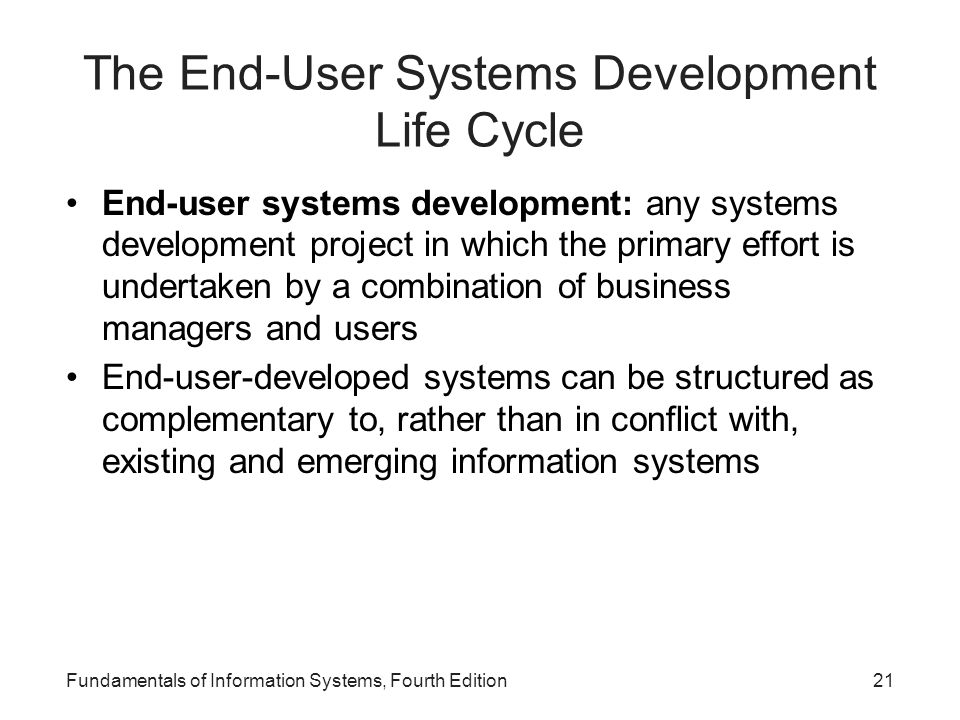 The End-User Systems Development Life Cycle

• End-user systems development: any systems development project in which the primary effort is undertaken by a combination of business managers and users
• End-user-developed systems can be structured as complementary to, rather than in conflict with, existing and emerging information systems

Fundamentals of Information Systems, Fourth Edition

21